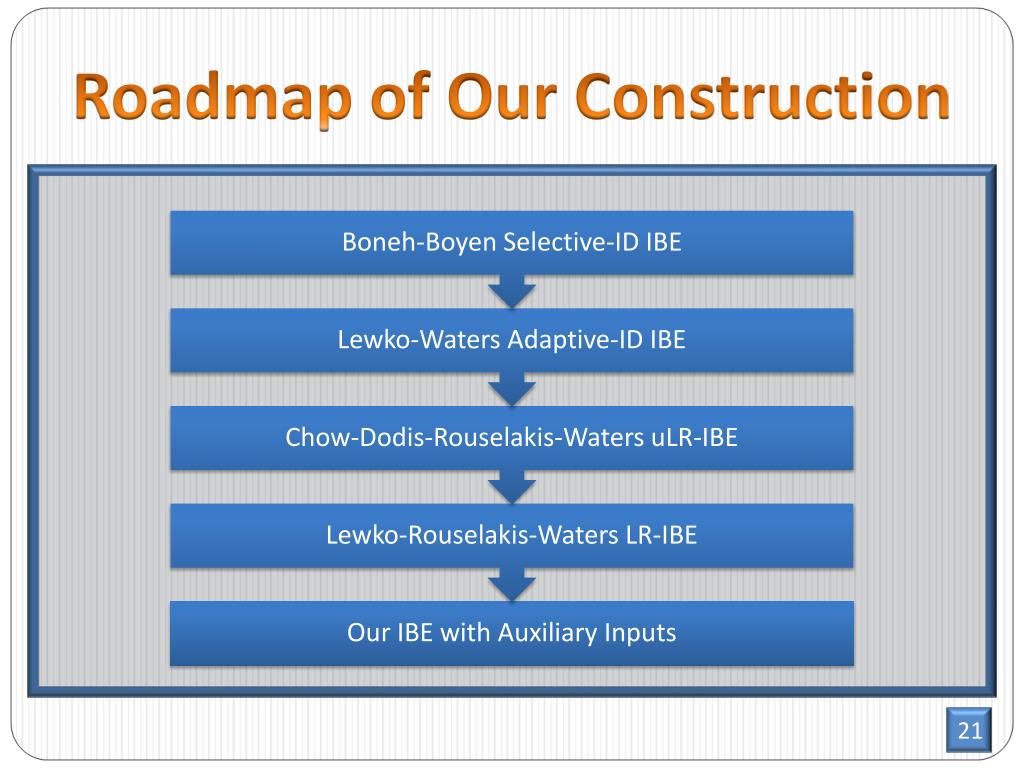 Roadmap of Our Construction

Boneh-Boyen Selective-ID IBE

Lewko-Waters Adaptive-ID IBE

Chow-Dodis-Rouselakis-Waters uLR-IBE

Lewko-Rouselakis-Waters LR-IBE

Our IBE with Auxiliary Inputs

21